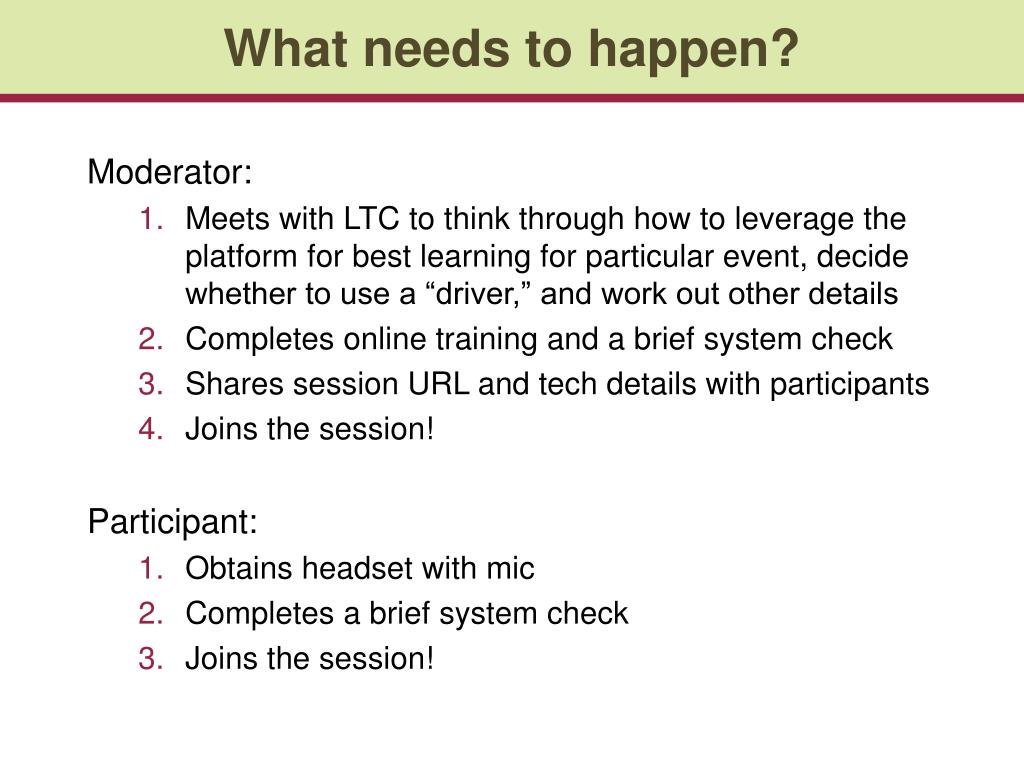 What needs to happen?

Moderator:

1. Meets with LTC to think through how to leverage the platform for best learning for particular event, decide whether to use a “driver,” and work out other details
2. Completes online training and a brief system check
3. Shares session URL and tech details with participants
4. Joins the session!

Participant:

1. Obtains headset with mic
2. Completes a brief system check
3. Joins the session!